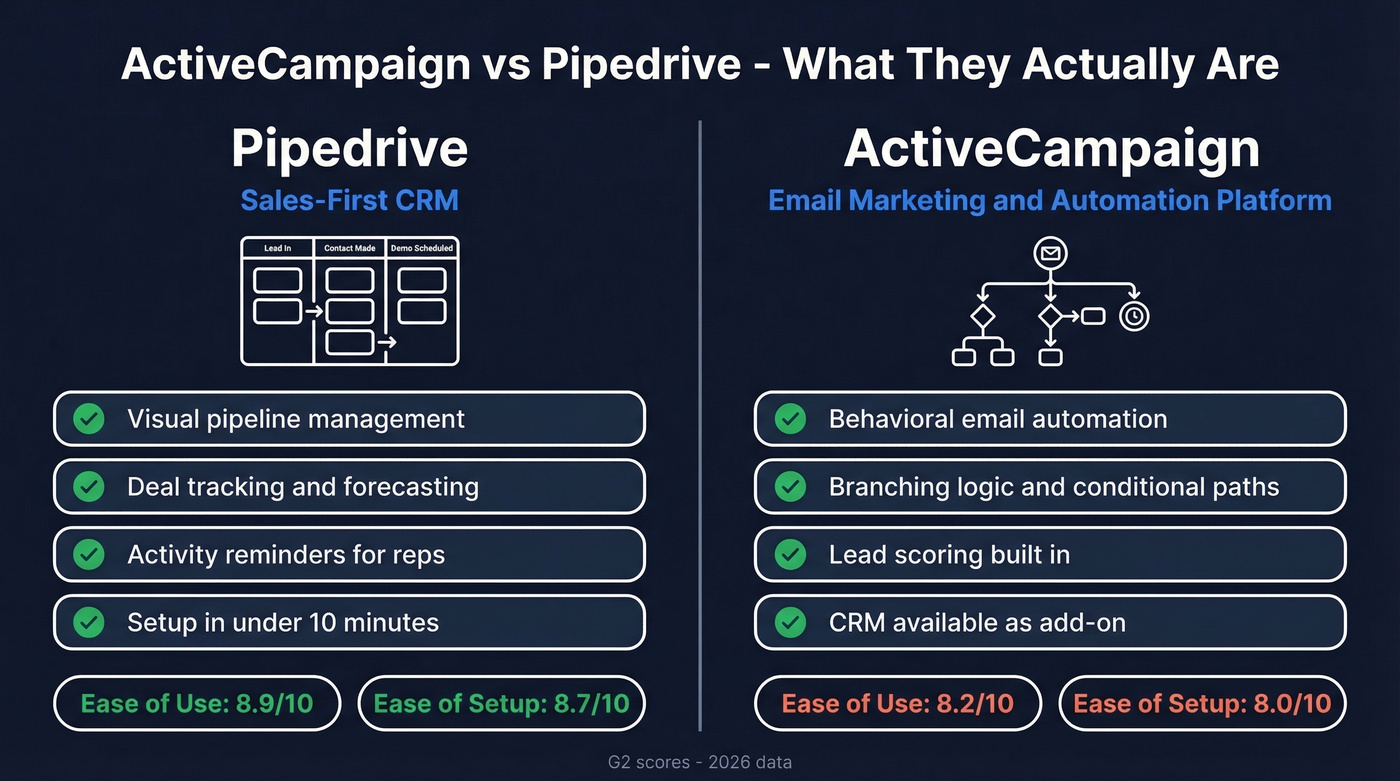 ActiveCampaign vs Pipedrive - What They Actually Are

Pipedrive

Sales-First CRM

Lead In

Contact Made

Demo Scheduled

Visual pipeline management

Deal tracking and forecasting

Activity reminders for reps

Setup in under 10 minutes

Ease of Use: 8.9/10

Ease of Setup: 8.7/10

ActiveCampaign

Email Marketing and Automation Platform

Behavioral email automation

Branching logic and conditional paths

Lead scoring built in

CRM available as add-on

Ease of Use: 8.2/10

Ease of Setup: 8.0/10

G2 scores - 2026 data